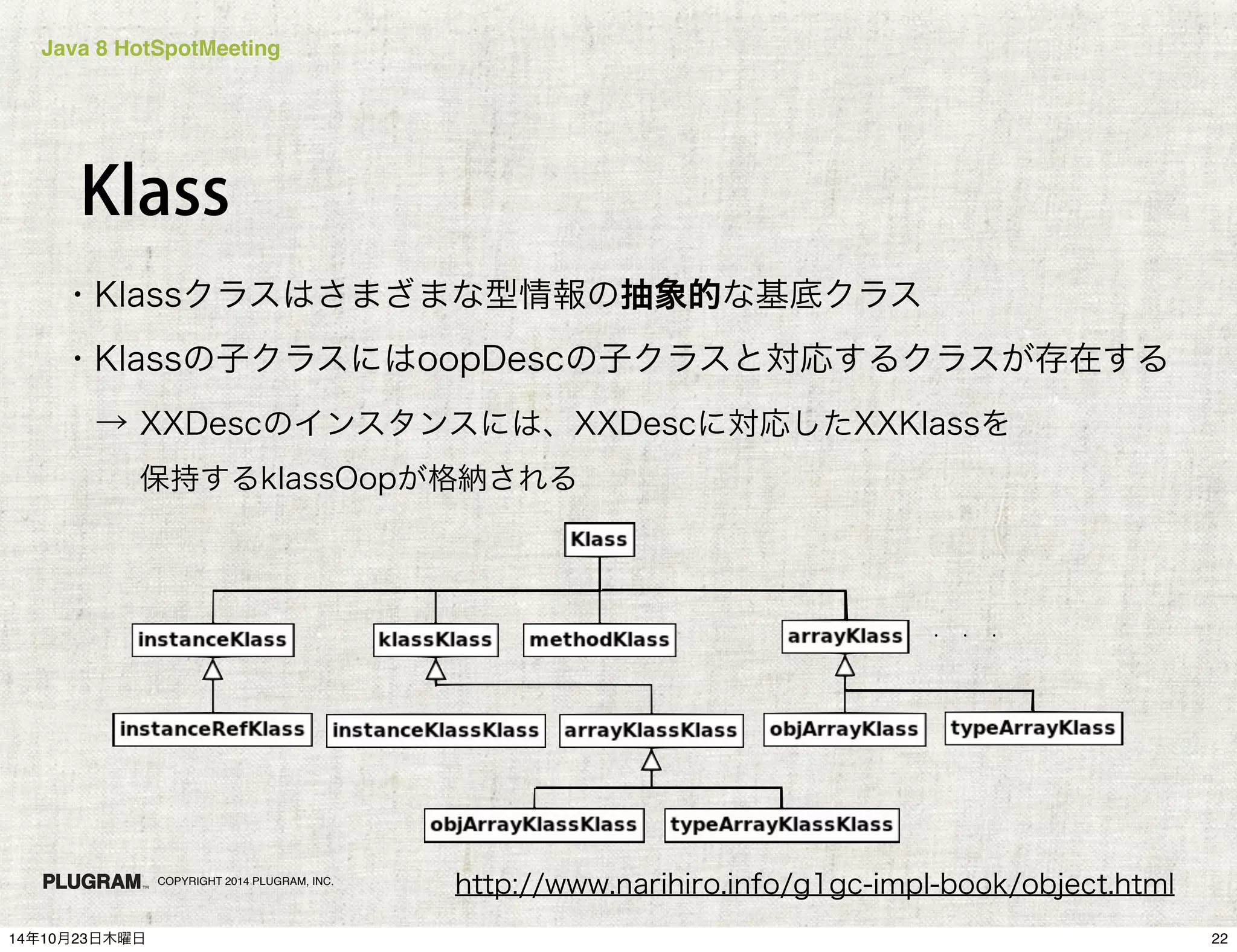 Java 8 HotSpotMeeting

Klass

・Klassクラスはさまざまな型情報の抽象的な基底クラス

・Klassの子クラスにはoopDescの子クラスと対応するクラスが存在する

→ XXDescのインスタンスには、XXDescに対応したXXKlassを保持するklassOopが格納される

Klass

instanceKlass

klassKlass

methodKlass

arrayKlass

. . .

instanceRefKlass

instanceKlassKlass

arrayKlassKlass

objArrayKlass

typeArrayKlass

objArrayKlassKlass

typeArrayKlassKlass

PLUGRAM™ COPYRIGHT 2014 PLUGRAM, INC.

http://www.narihiro.info/g1gc-impl-book/object.html

14年10月23日木曜日

22